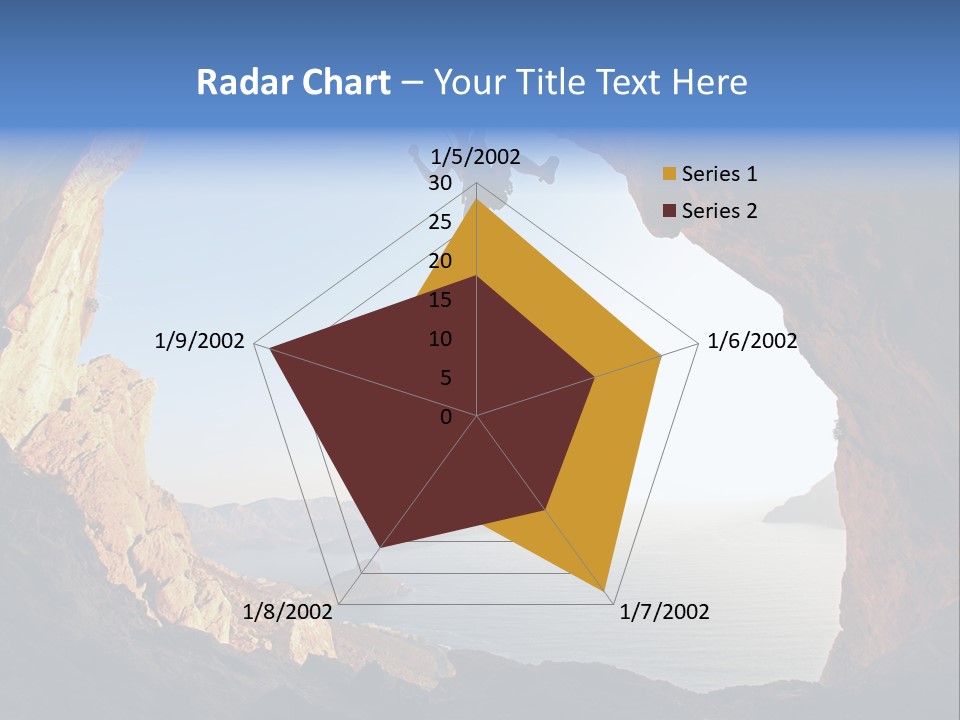 Radar Chart – Your Title Text Here

1/5/2002
30
25
20
15
10
5
0
1/6/2002
1/7/2002
1/8/2002
1/9/2002

Series 1
Series 2